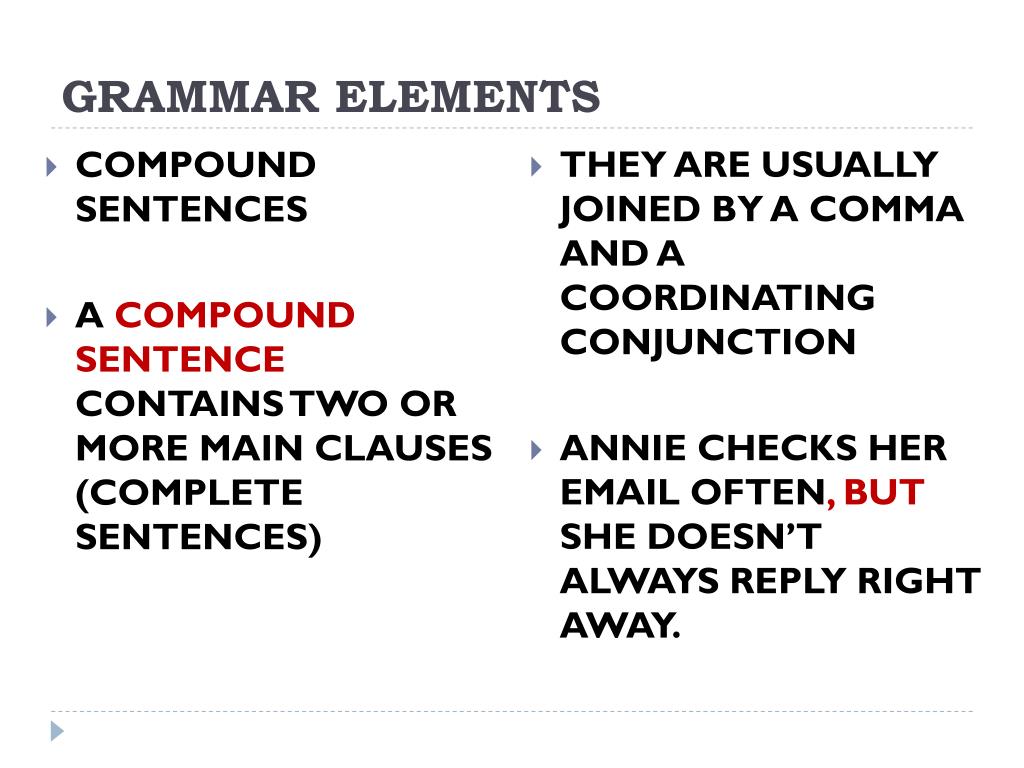 GRAMMAR ELEMENTS

COMPOUND SENTENCES

A COMPOUND SENTENCE CONTAINS TWO OR MORE MAIN CLAUSES (COMPLETE SENTENCES)

THEY ARE USUALLY JOINED BY A COMMA AND A COORDINATING CONJUNCTION

ANNIE CHECKS HER EMAIL OFTEN, BUT SHE DOESN'T ALWAYS REPLY RIGHT AWAY.